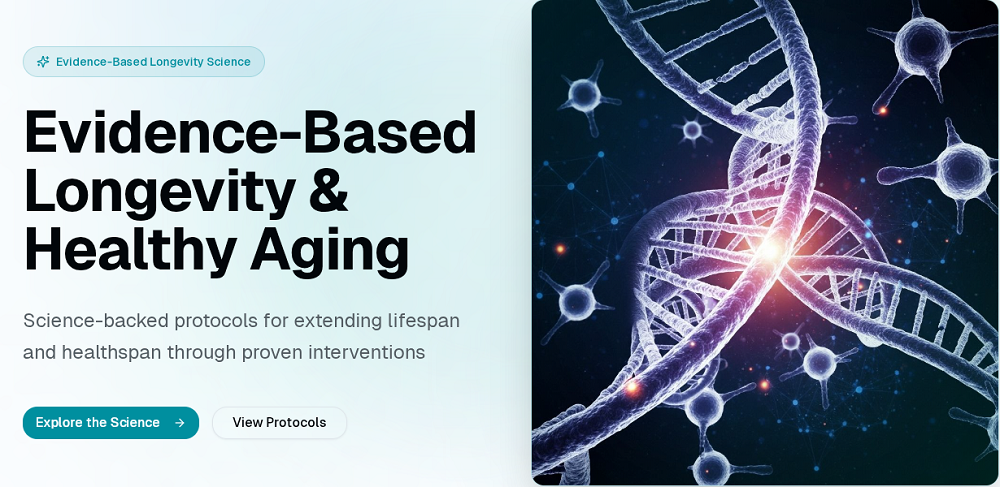 Evidence-Based Longevity Science

Evidence-Based Longevity & Healthy Aging

Science-backed protocols for extending lifespan and healthspan through proven interventions

Explore the Science →

View Protocols